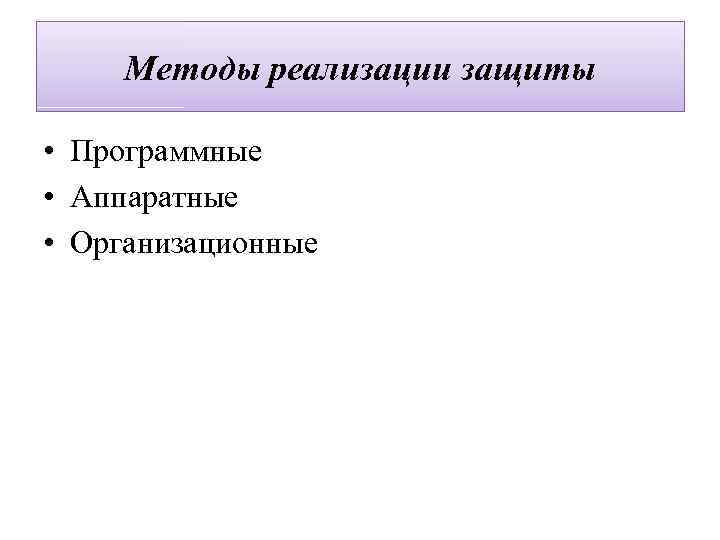 Методы реализации защиты

• Программные
• Аппаратные
• Организационные